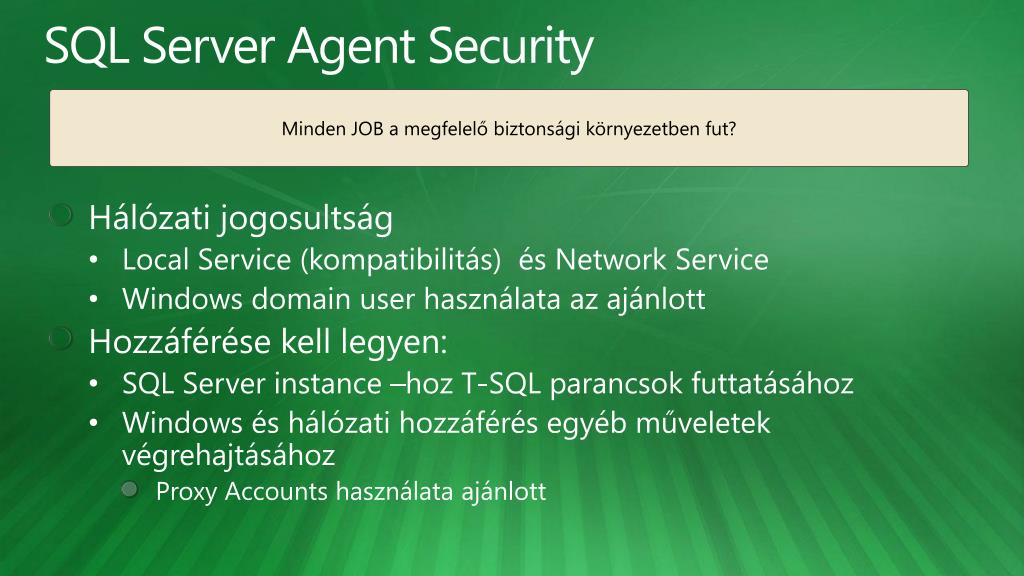 SQL Server Agent Security

Minden JOB a megfelelő biztonsági környezetben fut?

Hálózati jogosultság
• Local Service (kompatibilitás)  és Network Service
• Windows domain user használata az ajánlott
Hozzáférése kell legyen:
• SQL Server instance –hoz T-SQL parancsok futtatásához
• Windows és hálózati hozzáférés egyéb műveletek végrehajtásához
Proxy Accounts használata ajánlott